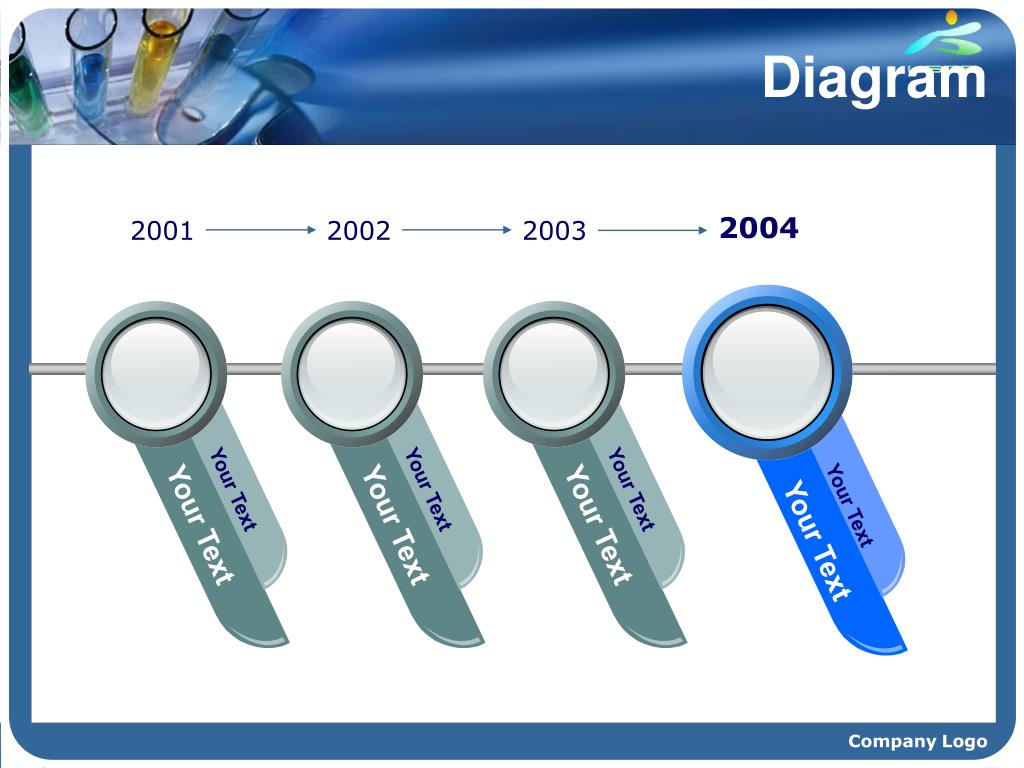 Diagram

2001 2002 2003 2004

Your Text
Your Text

Your Text
Your Text

Your Text
Your Text

Your Text
Your Text

Company Logo